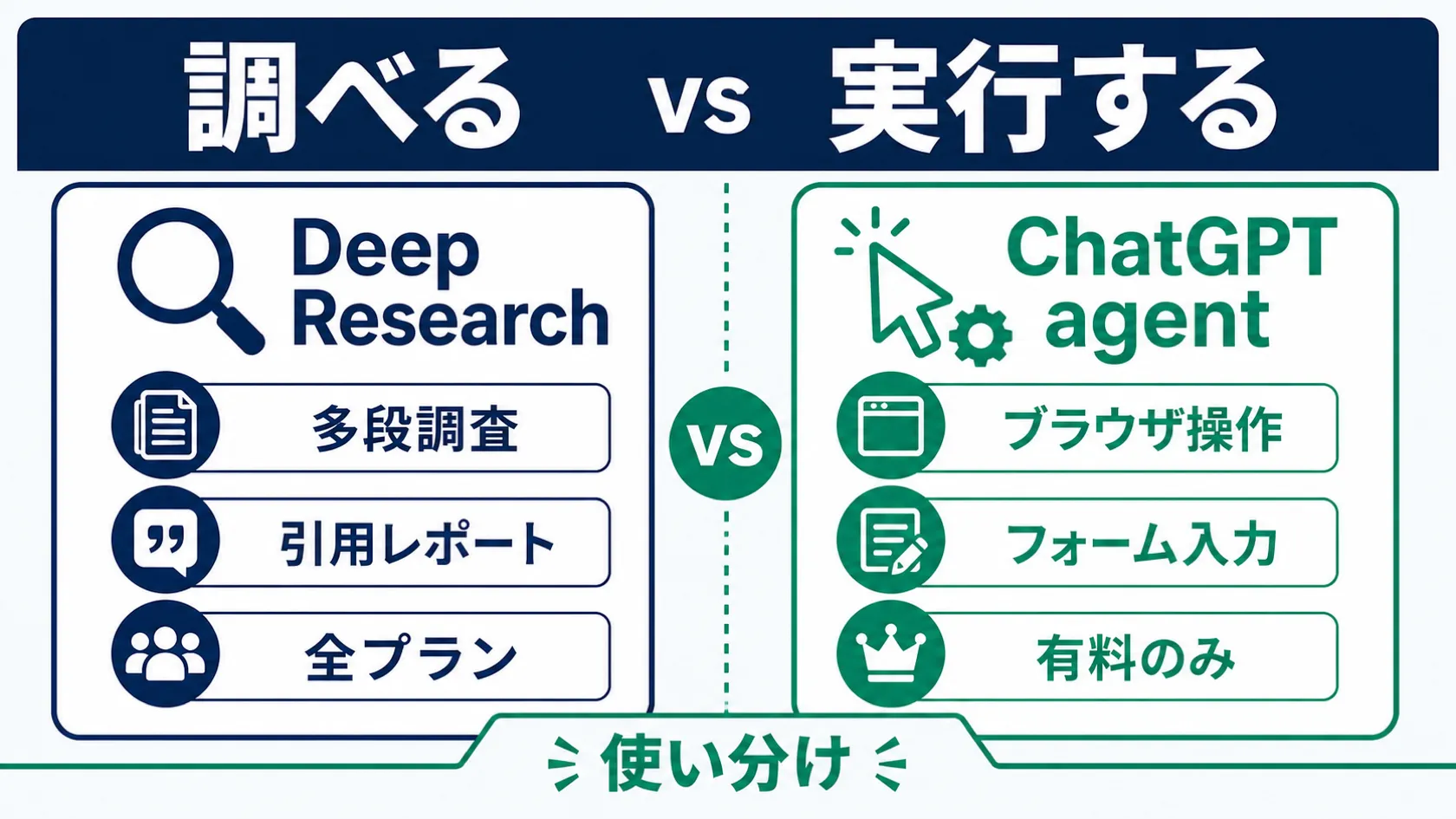 調べる vs 実行する

Deep Research

多段調査

引用レポート

全プラン

VS

ChatGPT agent

ブラウザ操作

フォーム入力

有料のみ

使い分け